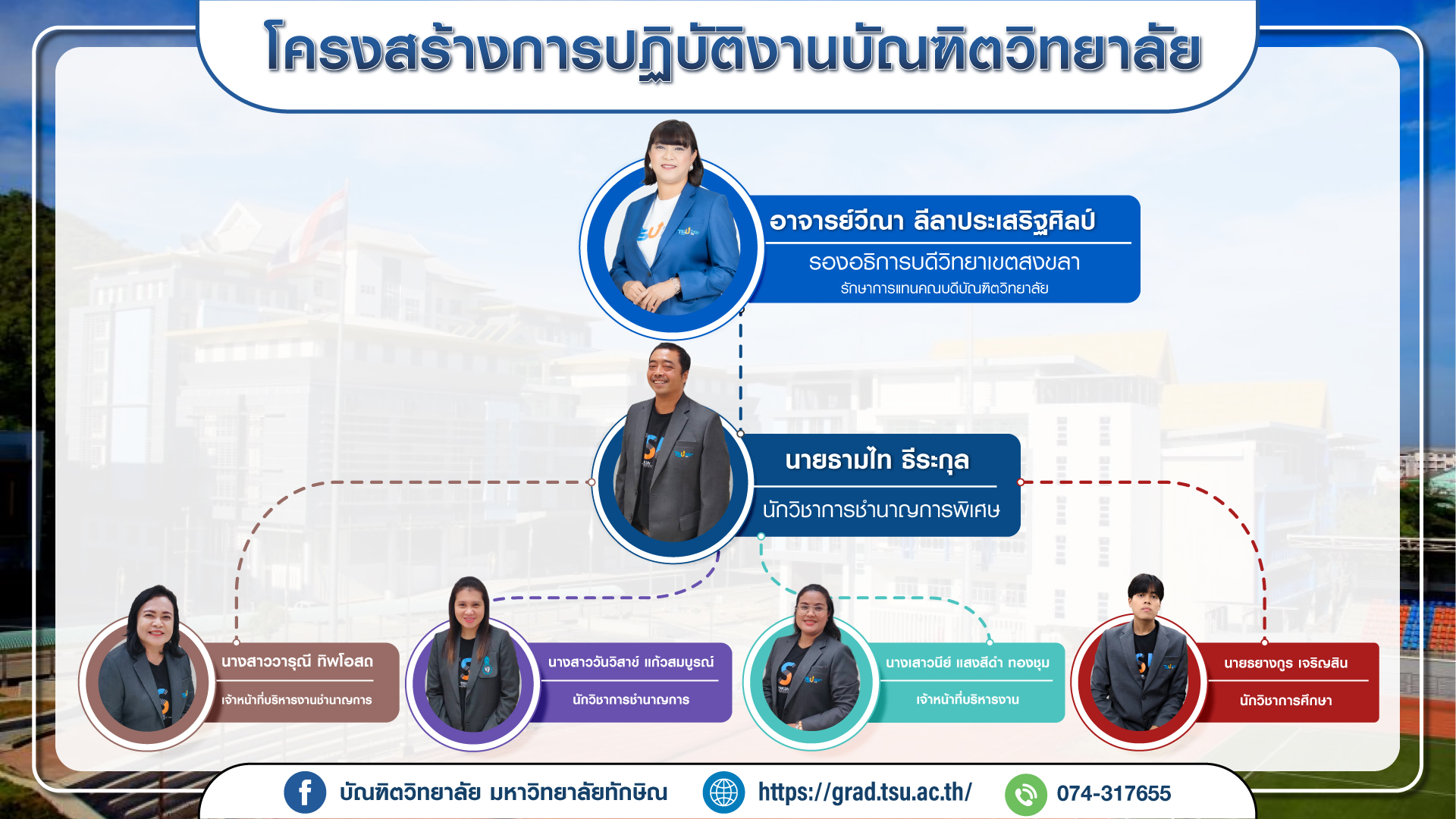 โครงสร้างการปฏิบัติงานบัณฑิตวิทยาลัย

อาจารย์วีณา ลีลาประเสริฐศิลป์
รองอธิการบดีวิทยาเขตสงขลา
รักษาการแทนคณบดีบัณฑิตวิทยาลัย

นายธามไท ธีระกุล
นักวิชาการชำนาญการพิเศษ

นางสาววารุณี ทิพโอสถ
เจ้าหน้าที่บริหารงานชำนาญการ

นางสาววันวิสาข์ แก้วสมบูรณ์
นักวิชาการชำนาญการ

นางเสาวนีย์ แสงสีดำ ทองชุม
เจ้าหน้าที่บริหารงาน

นายธยางกูร เจริญสิน
นักวิชาการศึกษา

บัณฑิตวิทยาลัย มหาวิทยาลัยทักษิณ https://grad.tsu.ac.th/ 074-317655